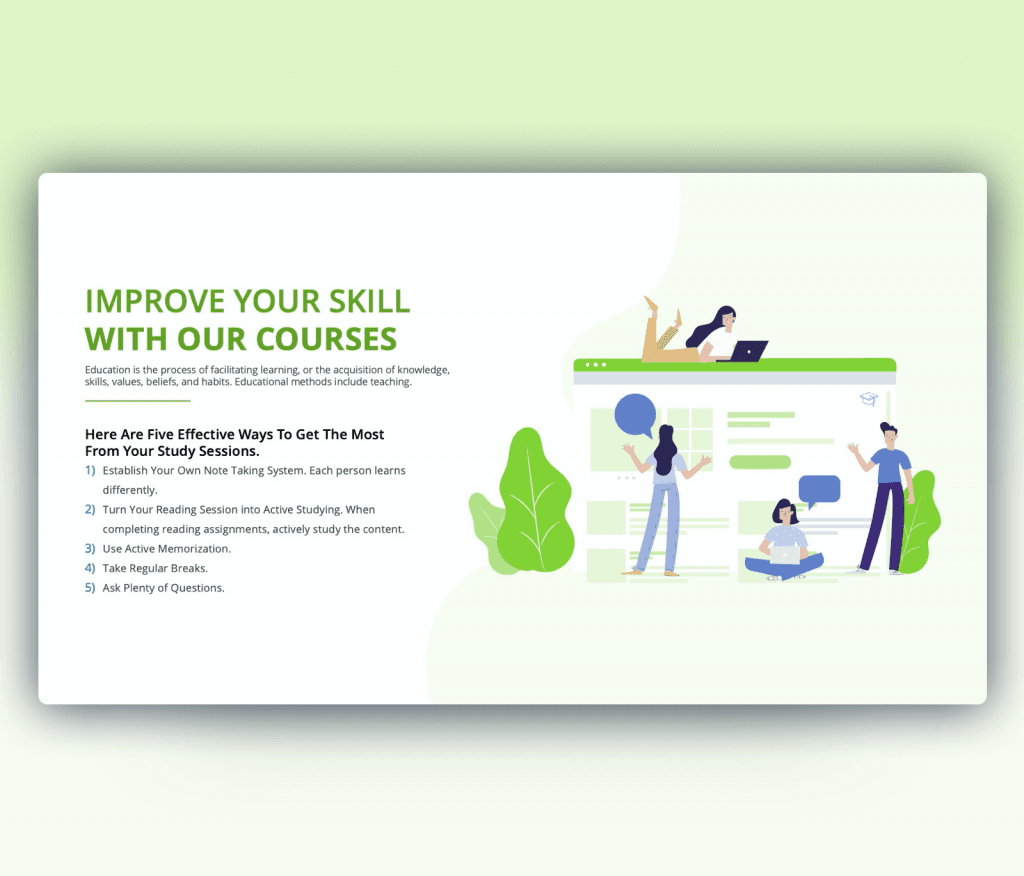 IMPROVE YOUR SKILL WITH OUR COURSES

Education is the process of facilitating learning, or the acquisition of knowledge, skills, values, beliefs, and habits. Educational methods include teaching.

Here Are Five Effective Ways To Get The Most From Your Study Sessions.

1) Establish Your Own Note Taking System. Each person learns differently.
2) Turn Your Reading Session into Active Studying. When completing reading assignments, actively study the content.
3) Use Active Memorization.
4) Take Regular Breaks.
5) Ask Plenty of Questions.